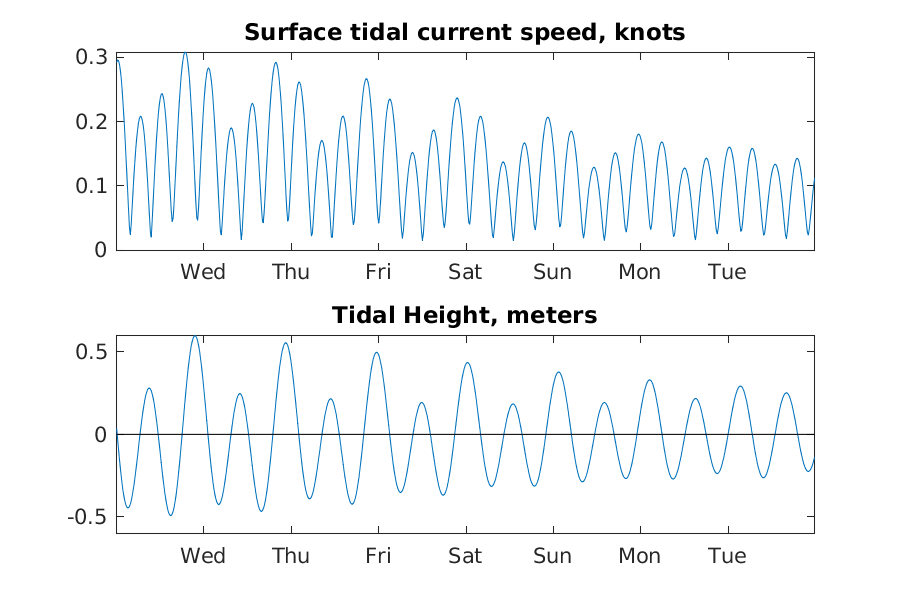 Surface tidal current speed, knots

0.3
0.2
0.1
0

Wed Thu Fri Sat Sun Mon Tue

Tidal Height, meters

0.5
0
-0.5

Wed Thu Fri Sat Sun Mon Tue